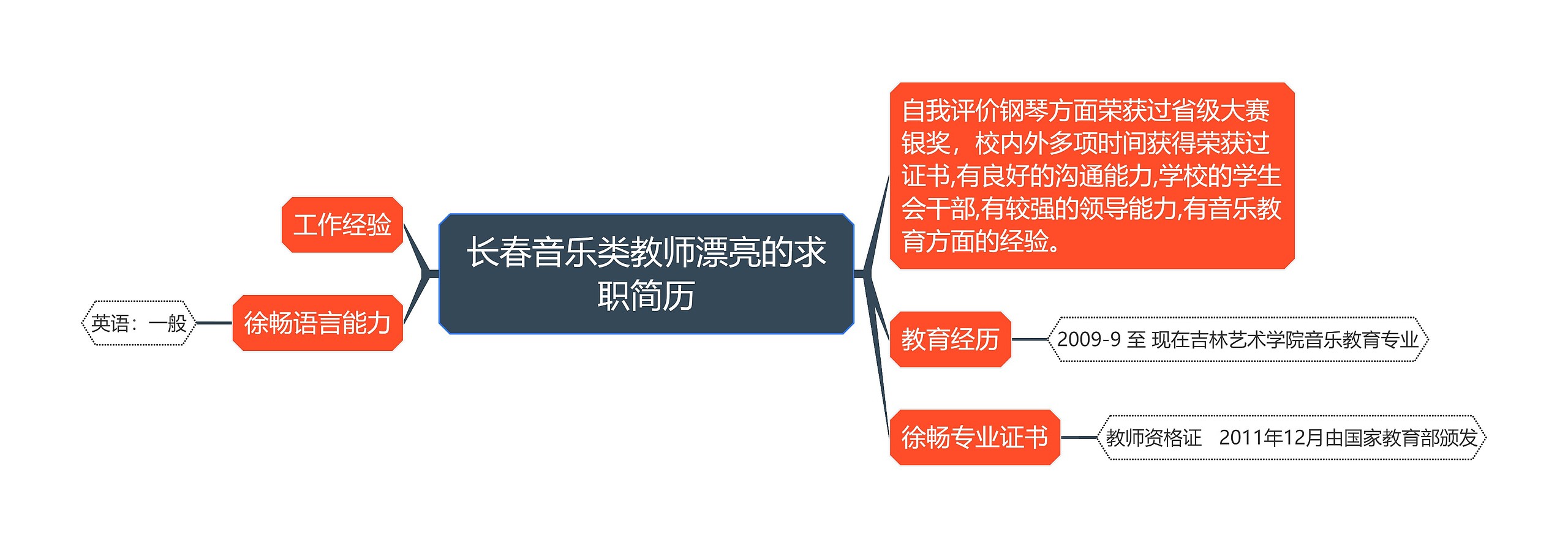 长春音乐类教师漂亮的求职简历

工作经验

徐畅语言能力

英语：一般

自我评价钢琴方面荣获过省级大赛银奖，校内外多项时间获得荣获过证书,有良好的沟通能力,学校的学生会干部,有较强的领导能力,有音乐教育方面的经验。

教育经历

2009-9 至 现在吉林艺术学院音乐教育专业

徐畅专业证书

教师资格证　2011年12月由国家教育部颁发